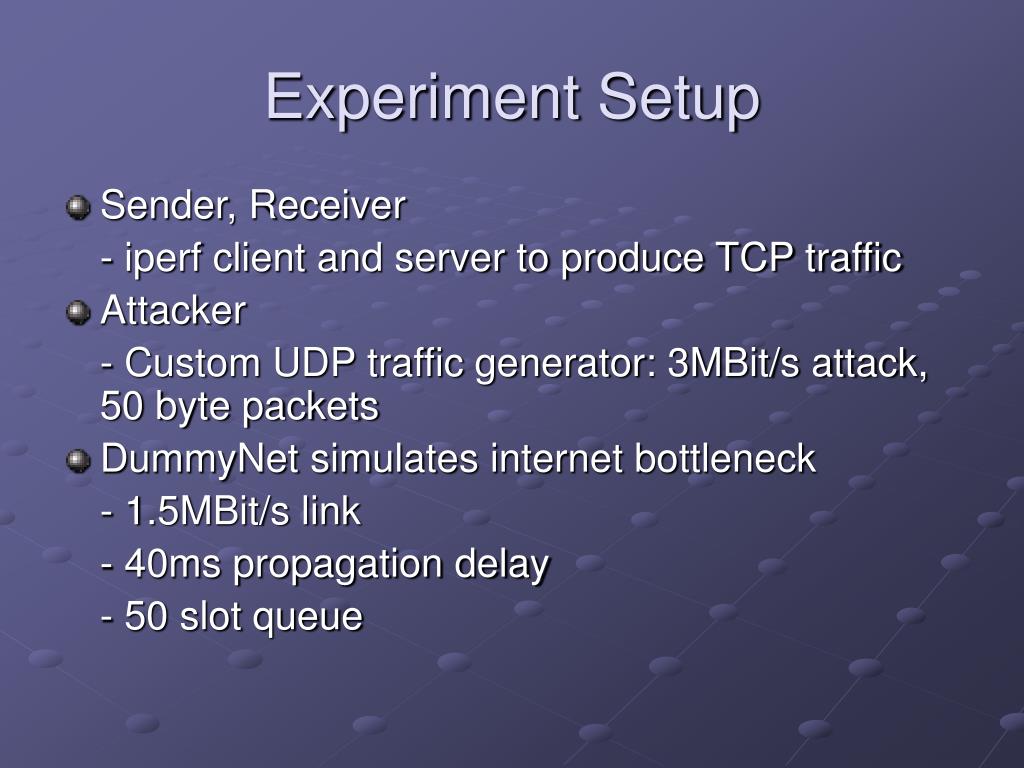 Experiment Setup

Sender, Receiver

- iperf client and server to produce TCP traffic

Attacker

- Custom UDP traffic generator: 3MBit/s attack, 50 byte packets

DummyNet simulates internet bottleneck

- 1.5MBit/s link

- 40ms propagation delay

- 50 slot queue